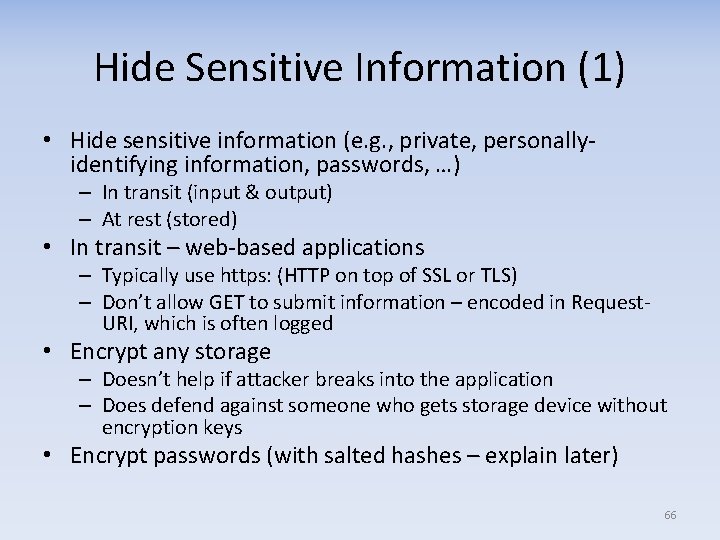 Hide Sensitive Information (1)

• Hide sensitive information (e.g., private, personally-identifying information, passwords, …)
  – In transit (input & output)
  – At rest (stored)
• In transit – web-based applications
  – Typically use https: (HTTP on top of SSL or TLS)
  – Don't allow GET to submit information – encoded in Request-URI, which is often logged
• Encrypt any storage
  – Doesn't help if attacker breaks into the application
  – Does defend against someone who gets storage device without encryption keys
• Encrypt passwords (with salted hashes – explain later)

66